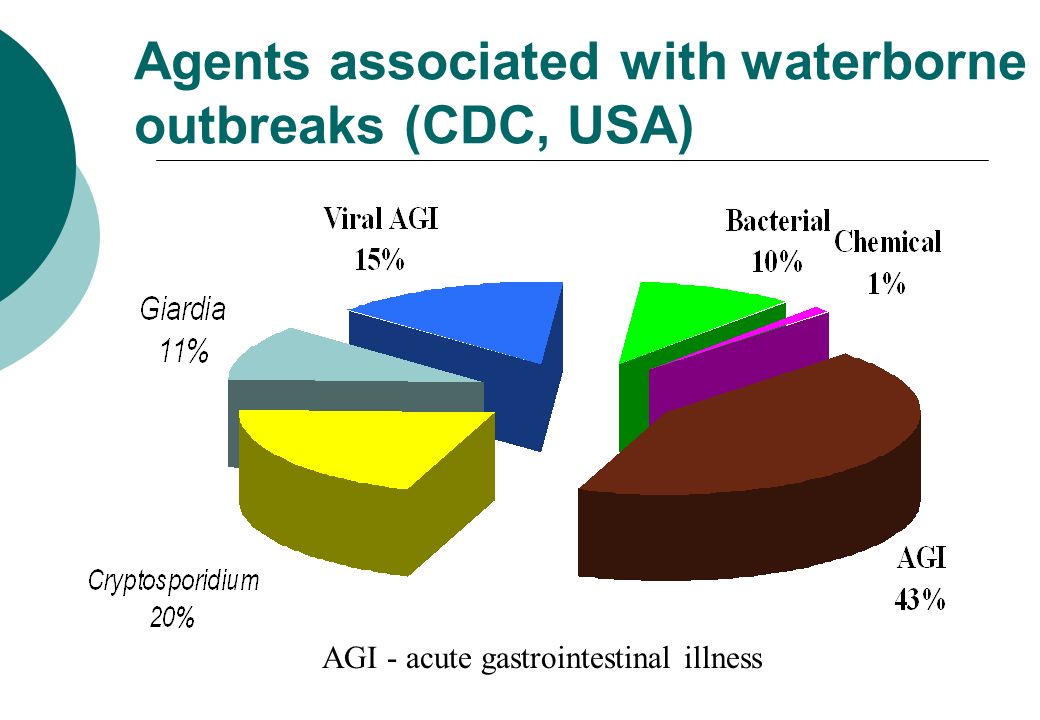 Agents associated with waterborne outbreaks (CDC, USA)

Viral AGI
15%

Bacterial
10%

Chemical
1%

Giardia
11%

Cryptosporidium
20%

AGI
43%

AGI - acute gastrointestinal illness